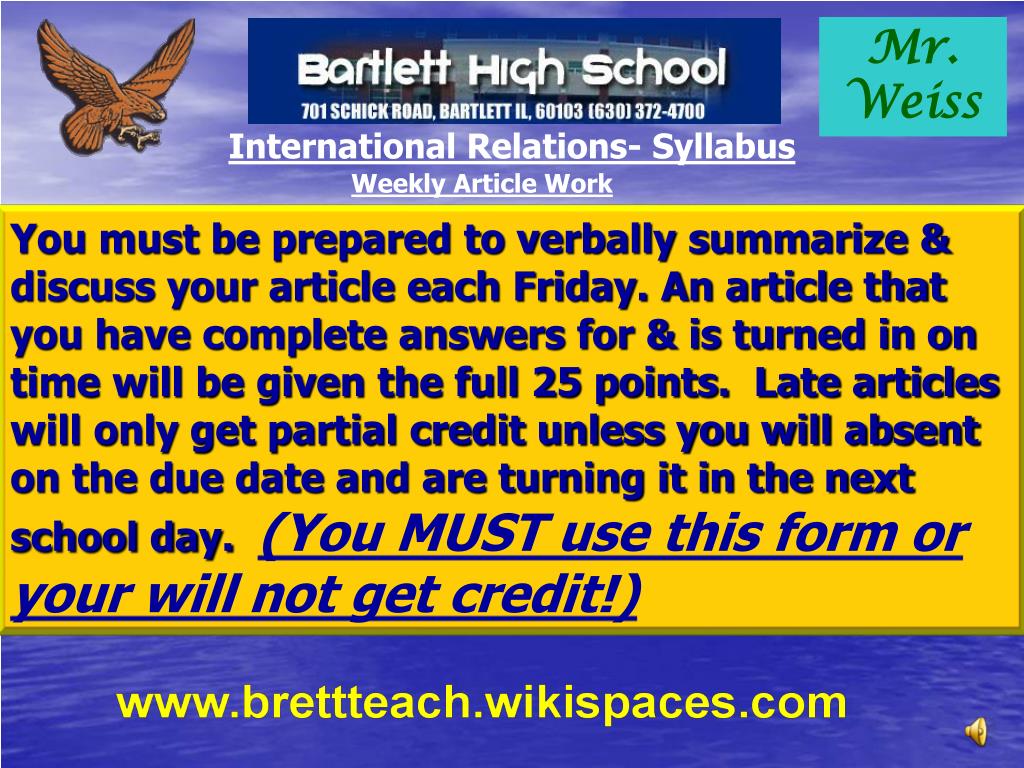 Bartlett High School
701 SCHICK ROAD, BARTLETT IL, 60103 (630) 372-4700

Mr. Weiss

International Relations- Syllabus
Weekly Article Work

You must be prepared to verbally summarize & discuss your article each Friday. An article that you have complete answers for & is turned in on time will be given the full 25 points. Late articles will only get partial credit unless you will absent on the due date and are turning it in the next school day. (You MUST use this form or your will not get credit!)

www.brettteach.wikispaces.com